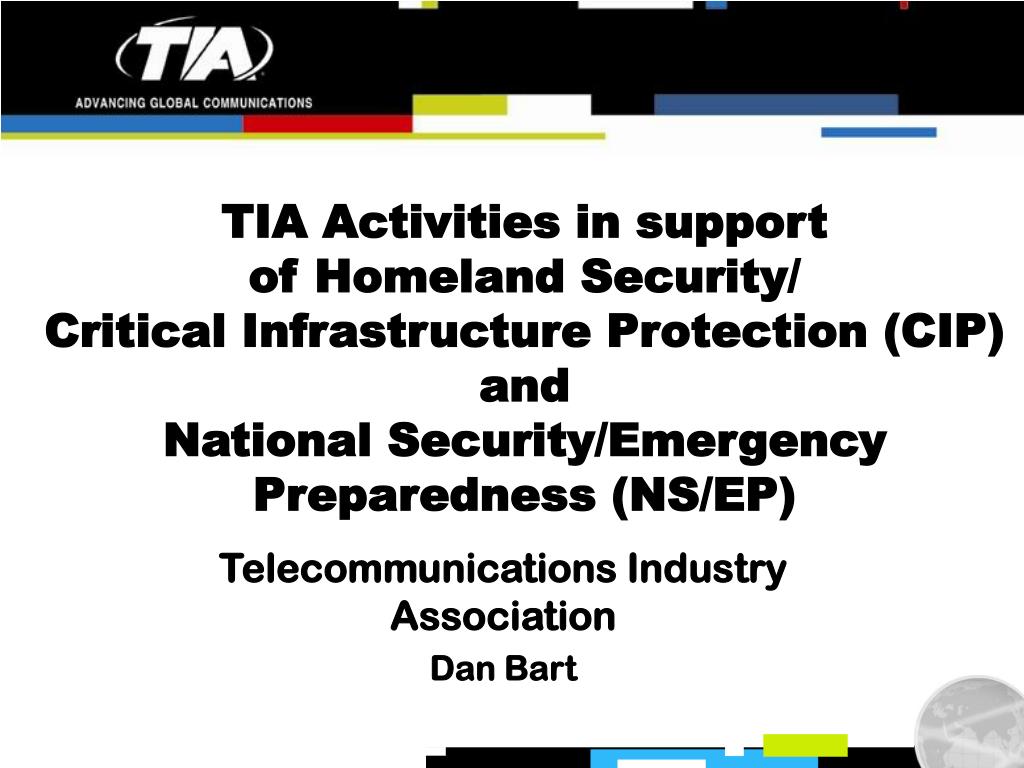 TIA
ADVANCING GLOBAL COMMUNICATIONS

TIA Activities in support of Homeland Security/ Critical Infrastructure Protection (CIP) and National Security/Emergency Preparedness (NS/EP)

Telecommunications Industry Association

Dan Bart